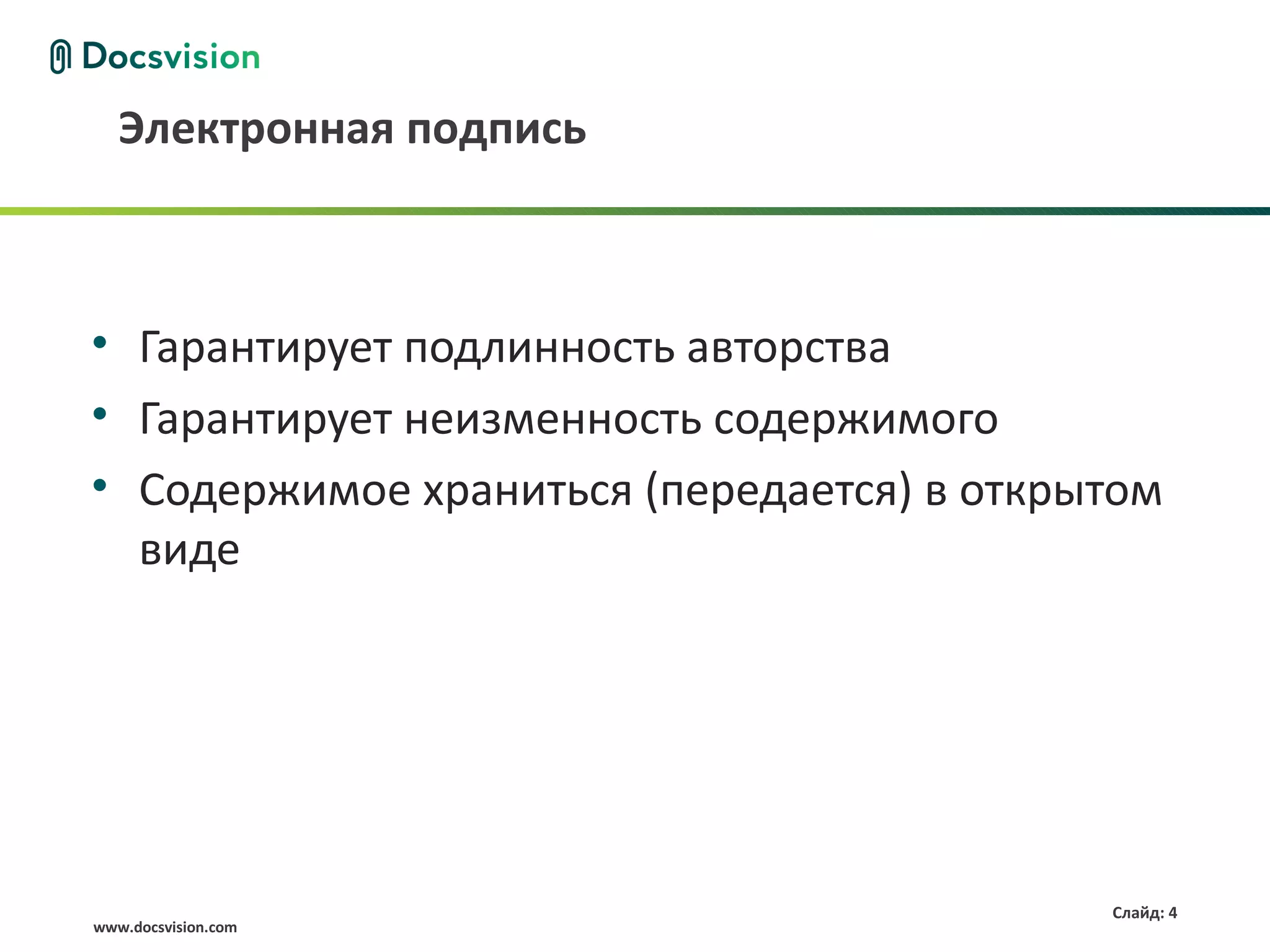 Docsvision

Электронная подпись

• Гарантирует подлинность авторства
• Гарантирует неизменность содержимого
• Содержимое храниться (передается) в открытом виде

Слайд: 4

www.docsvision.com